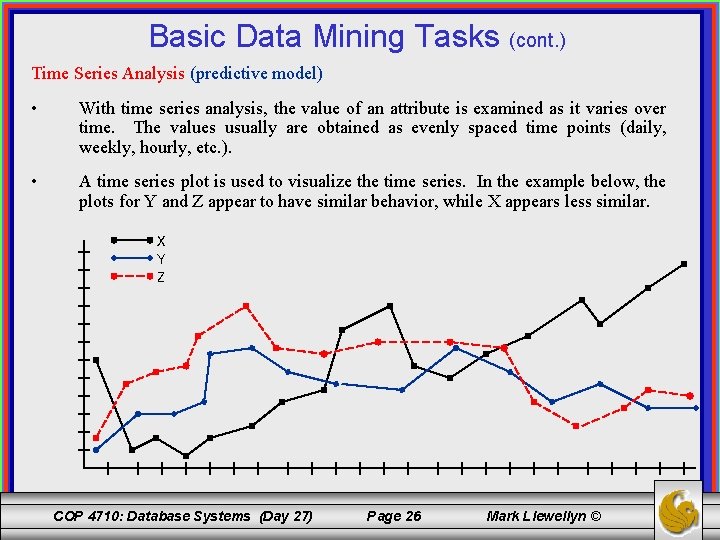 Basic Data Mining Tasks (cont.)

Time Series Analysis (predictive model)

• With time series analysis, the value of an attribute is examined as it varies over time. The values usually are obtained as evenly spaced time points (daily, weekly, hourly, etc.).

• A time series plot is used to visualize the time series. In the example below, the plots for Y and Z appear to have similar behavior, while X appears less similar.

X
Y
Z

COP 4710: Database Systems (Day 27) Page 26 Mark Llewellyn ©